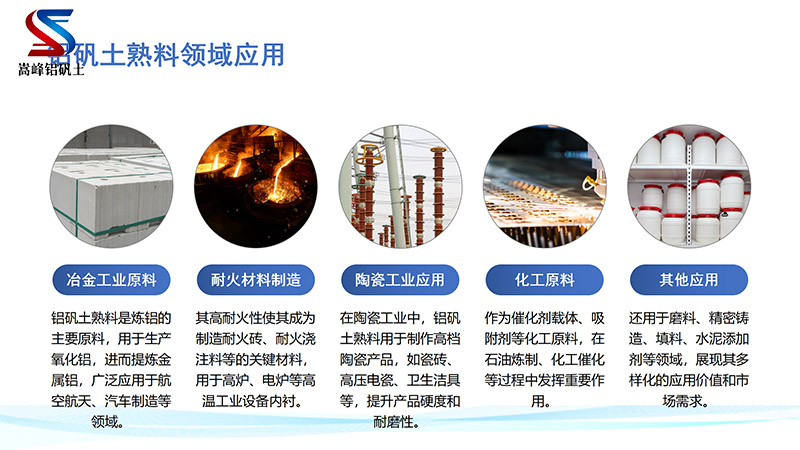 嵩峰铝矾土

铝矾土熟料领域应用

冶金工业原料

铝矾土熟料是炼铝的主要原料，用于生产氧化铝，进而提炼金属铝，广泛应用于航空航天、汽车制造等领域。

耐火材料制造

其高耐火性使其成为制造耐火砖、耐火浇注料等的关键材料，用于高炉、电炉等高温工业设备内衬。

陶瓷工业应用

在陶瓷工业中，铝矾土熟料用于制作高档陶瓷产品，如瓷砖、高压电瓷、卫生洁具等，提升产品硬度和耐磨性。

化工原料

作为催化剂载体、吸附剂等化工原料，在石油炼制、化工催化等过程中发挥重要作用。

其他应用

还用于磨料、精密铸造、填料、水泥添加剂等领域，展现其多样化的应用价值和市场需求。